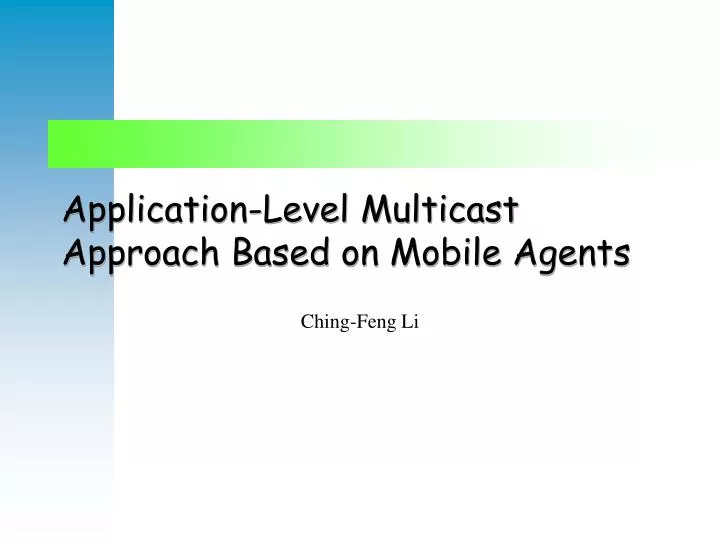 Application-Level Multicast Approach Based on Mobile Agents

Ching-Feng Li